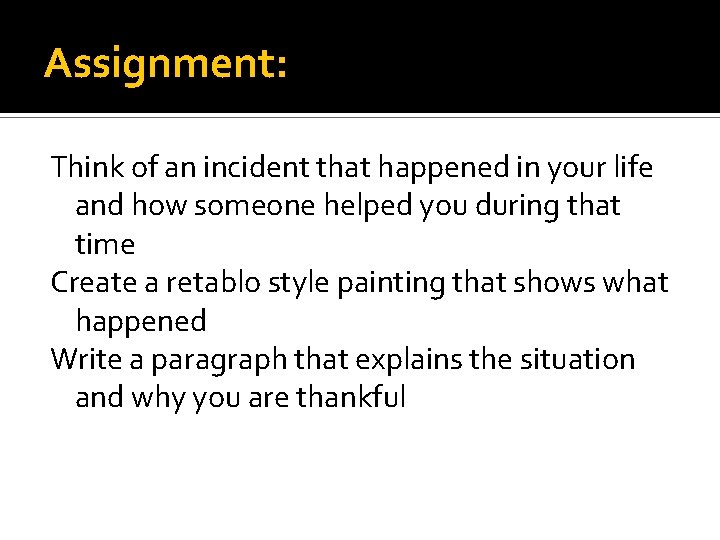 Assignment:

Think of an incident that happened in your life and how someone helped you during that time

Create a retablo style painting that shows what happened

Write a paragraph that explains the situation and why you are thankful